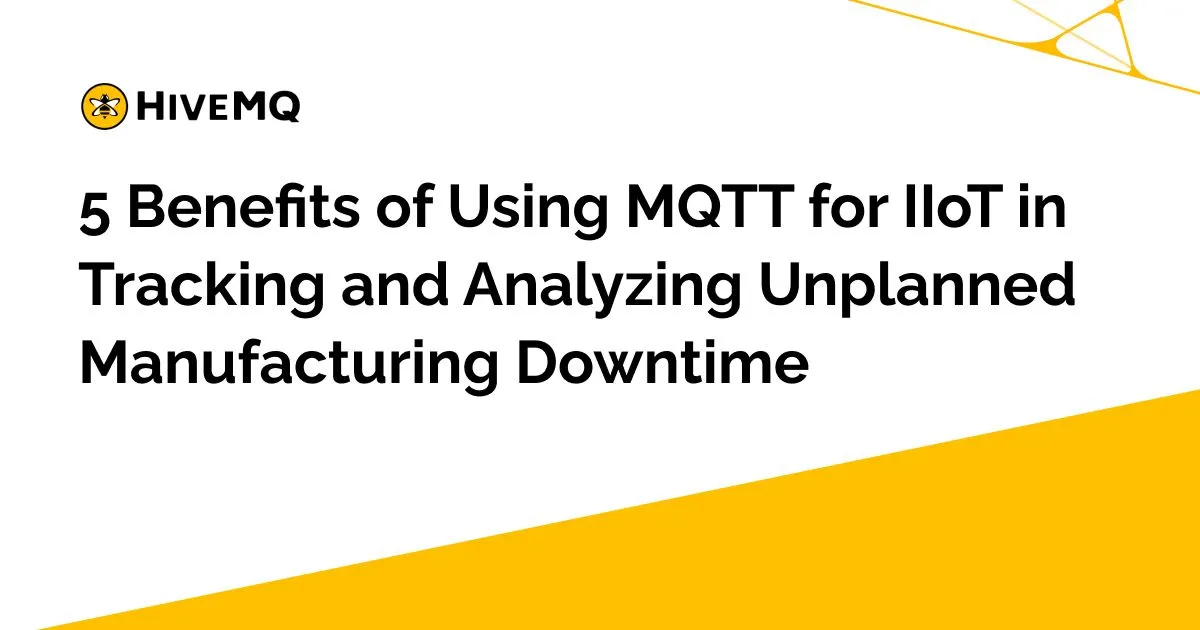 HIVEMQ

5 Benefits of Using MQTT for IIoT in Tracking and Analyzing Unplanned Manufacturing Downtime